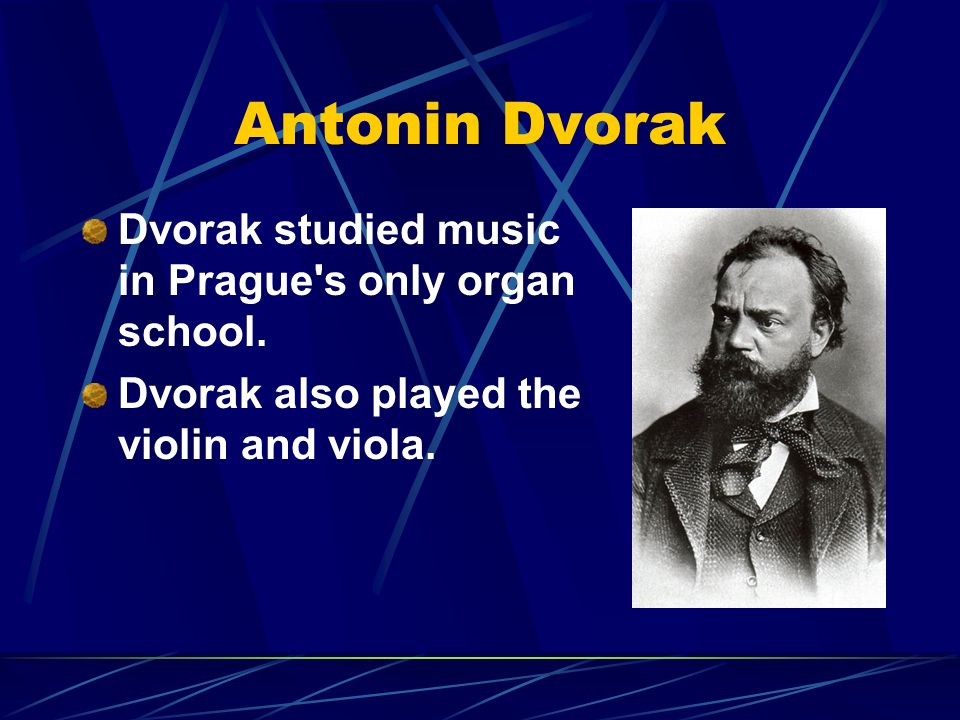 Antonin Dvorak

Dvorak studied music in Prague's only organ school.

Dvorak also played the violin and viola.